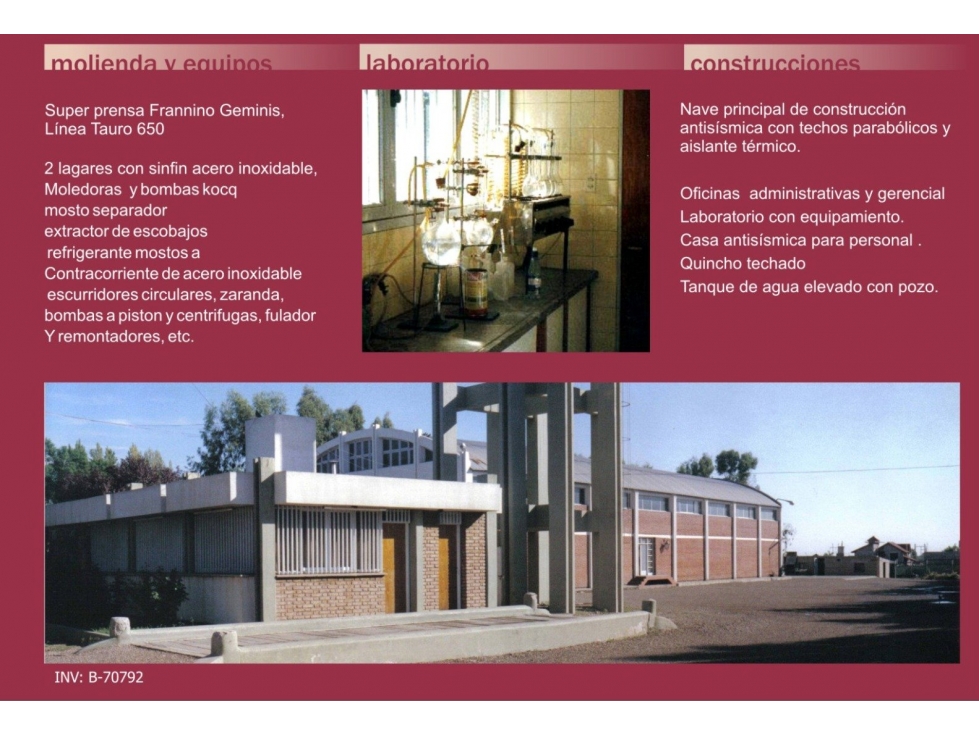 molienda y equipos

Super prensa Frannino Geminis, Línea Tauro 650

2 lagares con sinfin acero inoxidable,
Moledoras y bombas kocq
mosto separador
extractor de escobajos
refrigerante mostos a
Contracorriente de acero inoxidable
escurridores circulares, zaranda,
bombas a piston y centrifugas, fulador
Y remontadores, etc.

laboratorio

construcciones

Nave principal de construcción antisísmica con techos parabólicos y aislante térmico.

Oficinas administrativas y gerencial
Laboratorio con equipamiento.
Casa antisísmica para personal .
Quincho techado
Tanque de agua elevado con pozo.

INV: B-70792